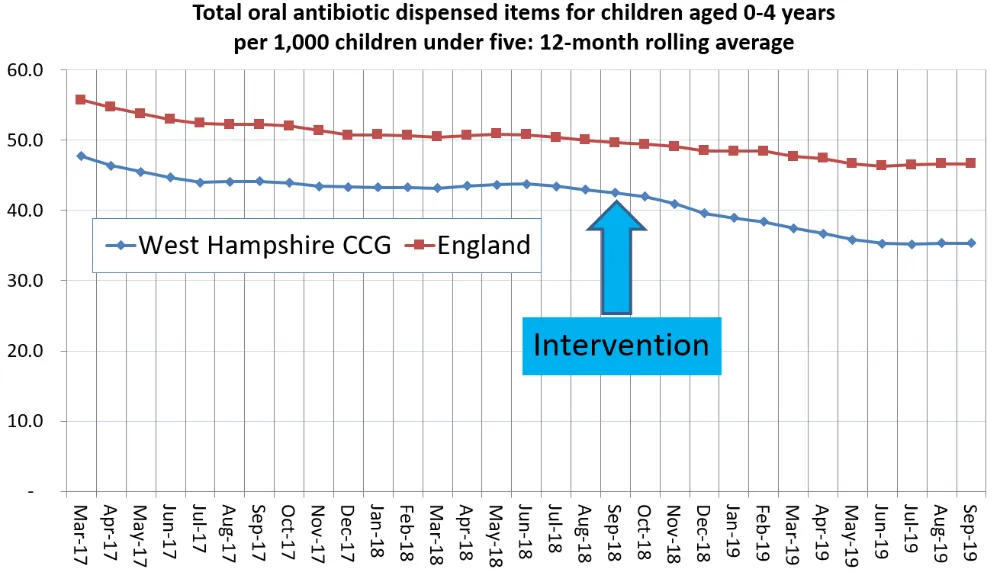 Total oral antibiotic dispensed items for children aged 0-4 years per 1,000 children under five: 12-month rolling average

60.0
50.0
40.0
30.0
20.0
10.0
-

West Hampshire CCG
England

Intervention

Mar-17 Apr-17 May-17 Jun-17 Jul-17 Aug-17 Sep-17 Oct-17 Nov-17 Dec-17 Jan-18 Feb-18 Mar-18 Apr-18 May-18 Jun-18 Jul-18 Aug-18 Sep-18 Oct-18 Nov-18 Dec-18 Jan-19 Feb-19 Mar-19 Apr-19 May-19 Jun-19 Jul-19 Aug-19 Sep-19